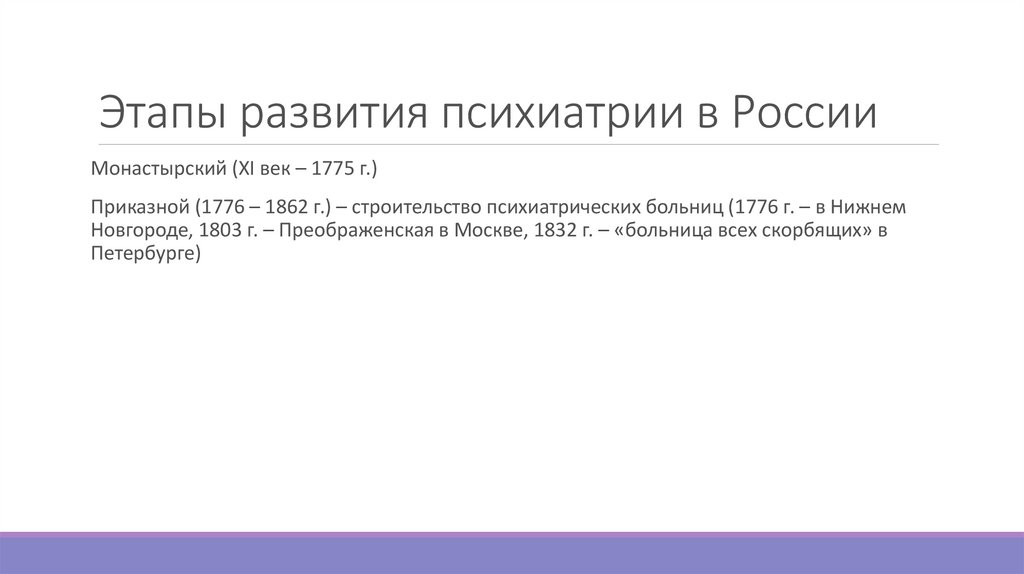 Этапы развития психиатрии в России

Монастырский (XI век – 1775 г.)

Приказной (1776 – 1862 г.) – строительство психиатрических больниц (1776 г. – в Нижнем Новгороде, 1803 г. – Преображенская в Москве, 1832 г. – «больница всех скорбящих» в Петербурге)